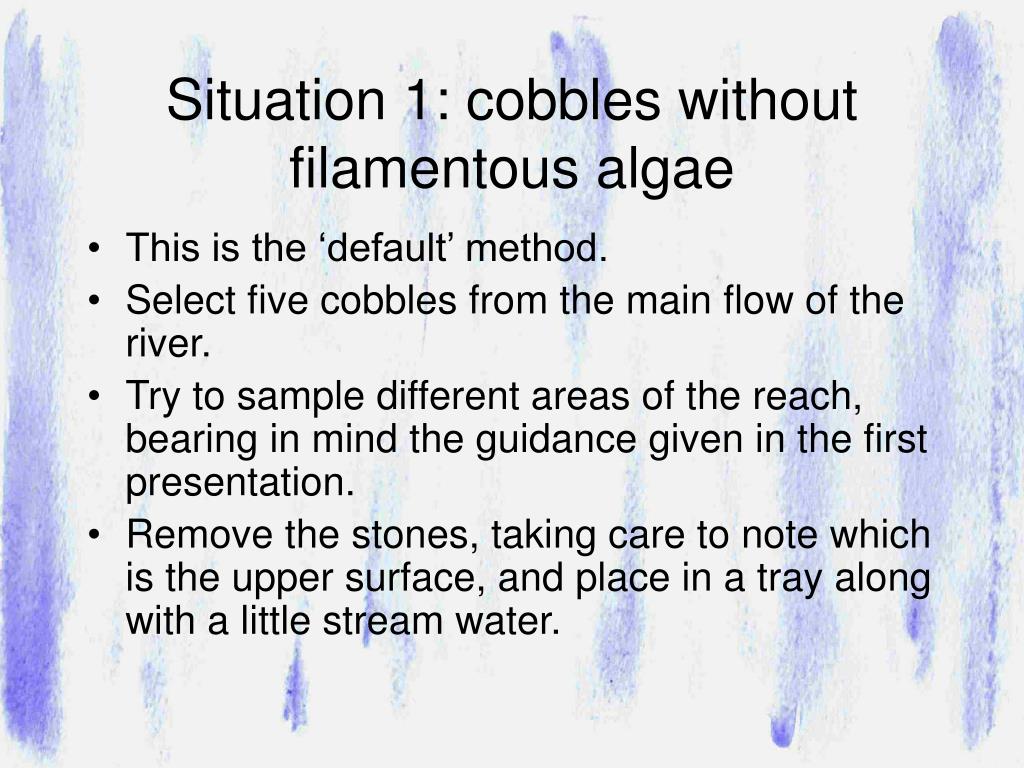 Situation 1: cobbles without filamentous algae

• This is the ‘default’ method.
• Select five cobbles from the main flow of the river.
• Try to sample different areas of the reach, bearing in mind the guidance given in the first presentation.
• Remove the stones, taking care to note which is the upper surface, and place in a tray along with a little stream water.